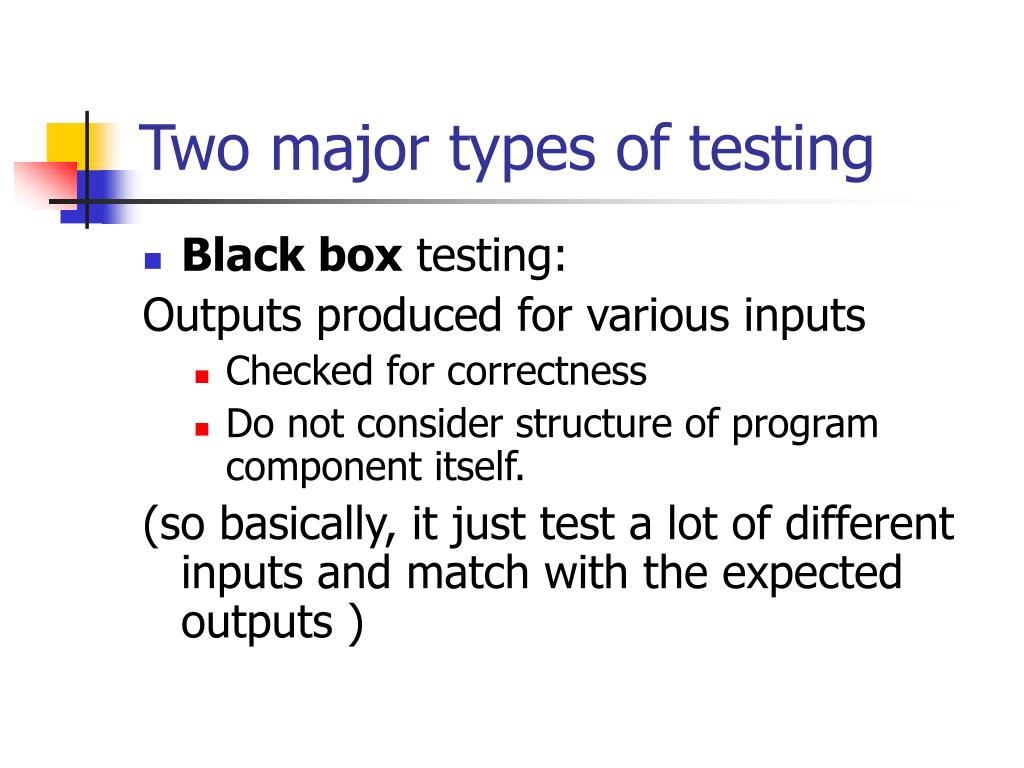 Two major types of testing

Black box testing:

Outputs produced for various inputs

Checked for correctness

Do not consider structure of program component itself.

(so basically, it just test a lot of different inputs and match with the expected outputs )